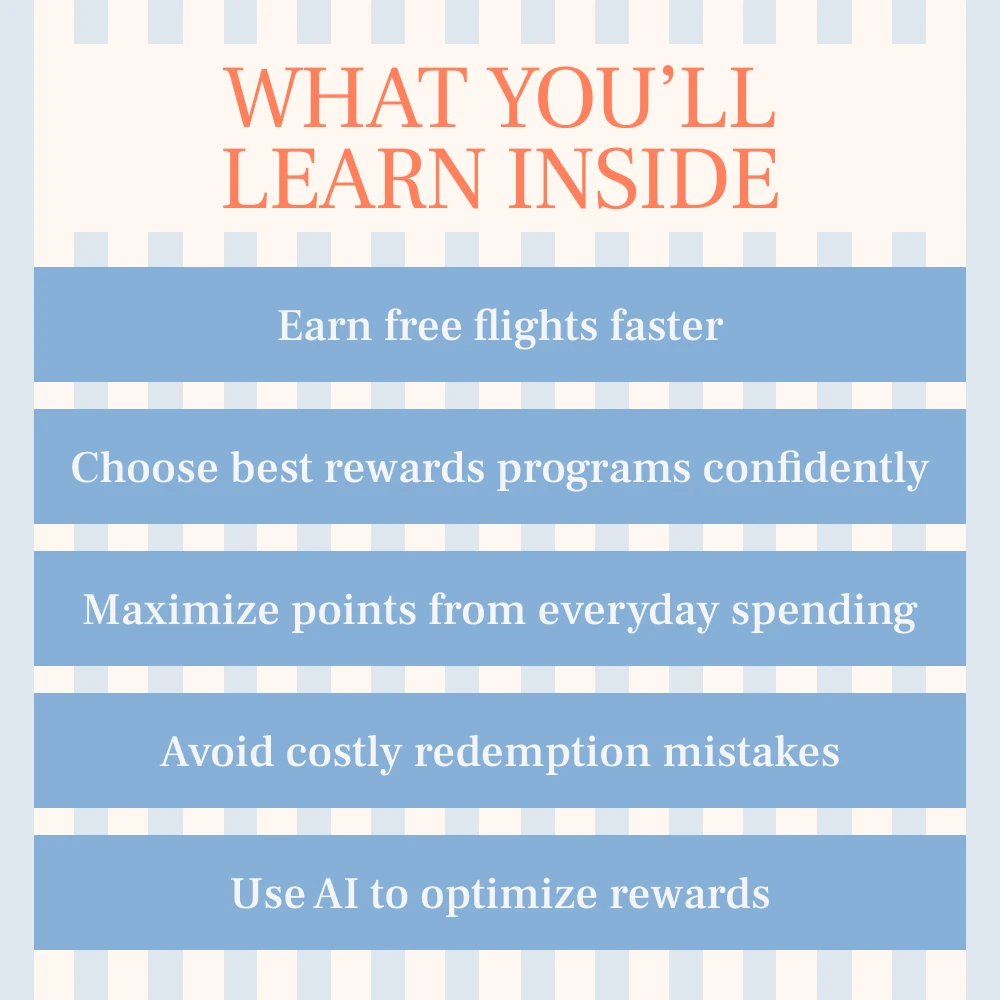 WHAT YOU'LL LEARN INSIDE

Earn free flights faster

Choose best rewards programs confidently

Maximize points from everyday spending

Avoid costly redemption mistakes

Use AI to optimize rewards